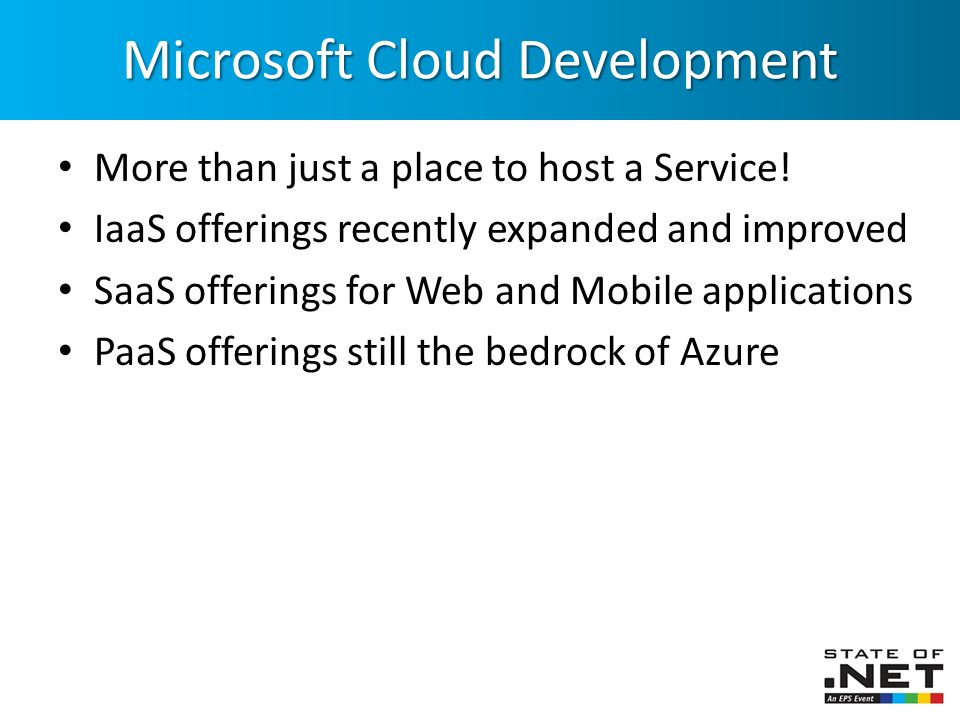 Microsoft Cloud Development

• More than just a place to host a Service!
• IaaS offerings recently expanded and improved
• SaaS offerings for Web and Mobile applications
• PaaS offerings still the bedrock of Azure

STATE OF
.NET
An EPS Event